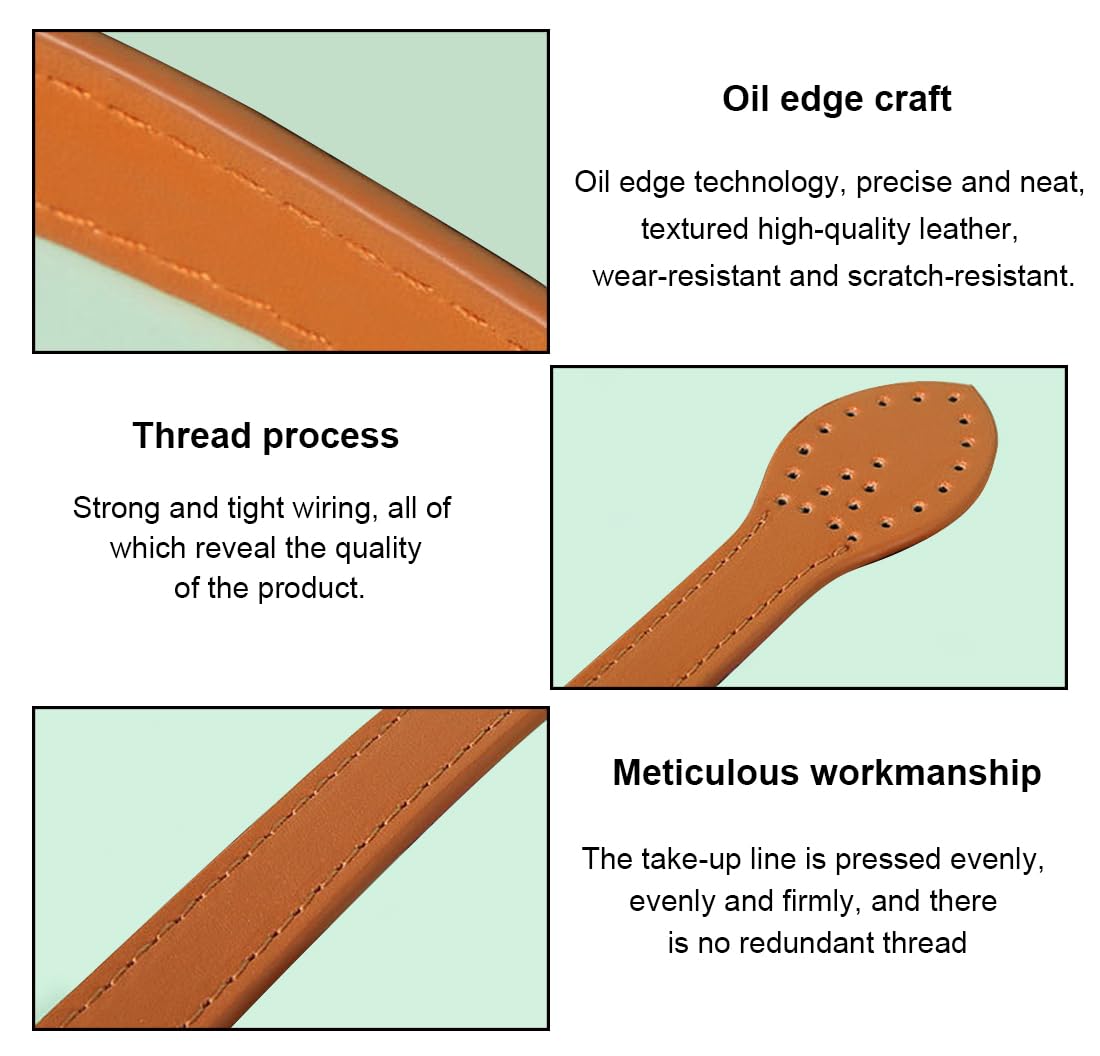 Oil edge craft

Oil edge technology, precise and neat, textured high-quality leather, wear-resistant and scratch-resistant.

Thread process

Strong and tight wiring, all of which reveal the quality of the product.

Meticulous workmanship

The take-up line is pressed evenly, evenly and firmly, and there is no redundant thread